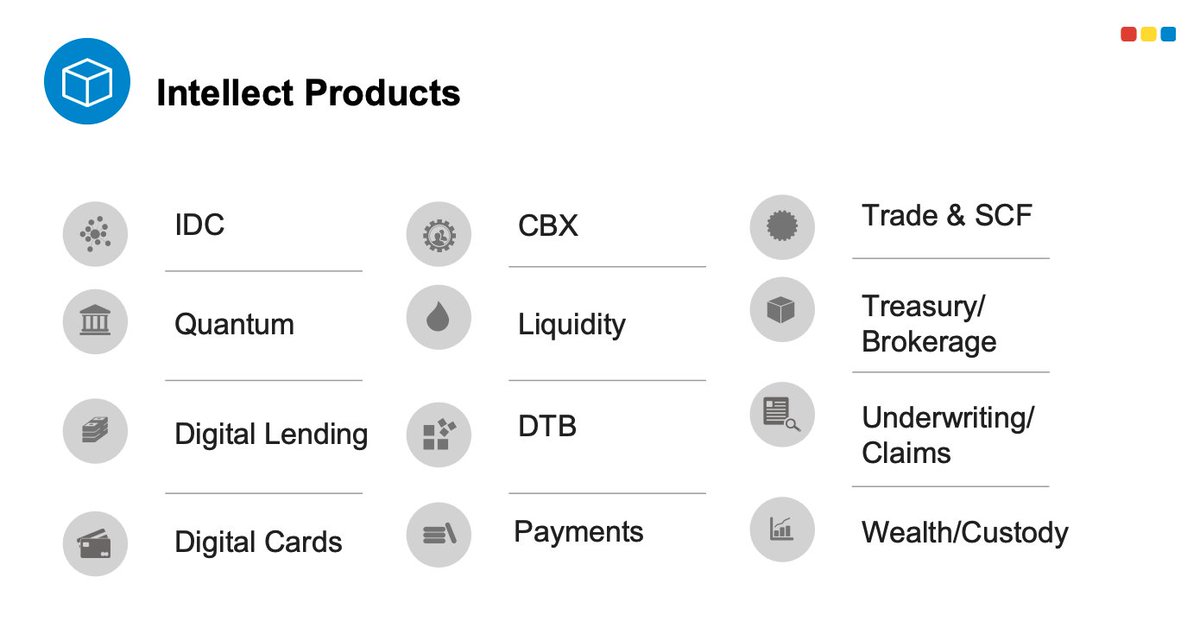 Intellect Products

IDC

Quantum

Digital Lending

Digital Cards

CBX

Liquidity

DTB

Payments

Trade & SCF

Treasury/ Brokerage

Underwriting/ Claims

Wealth/Custody